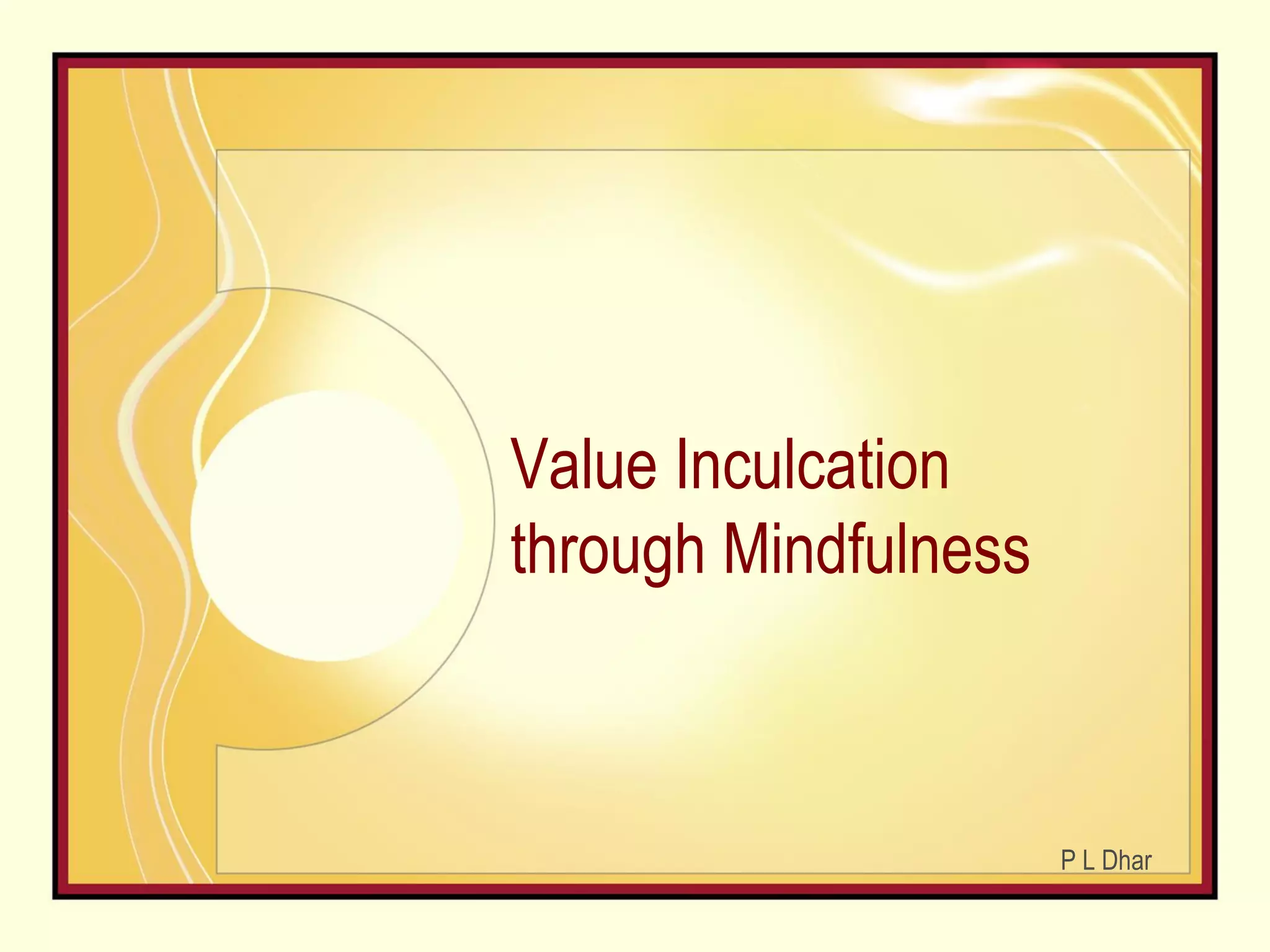 Value Inculcation through Mindfulness

P L Dhar